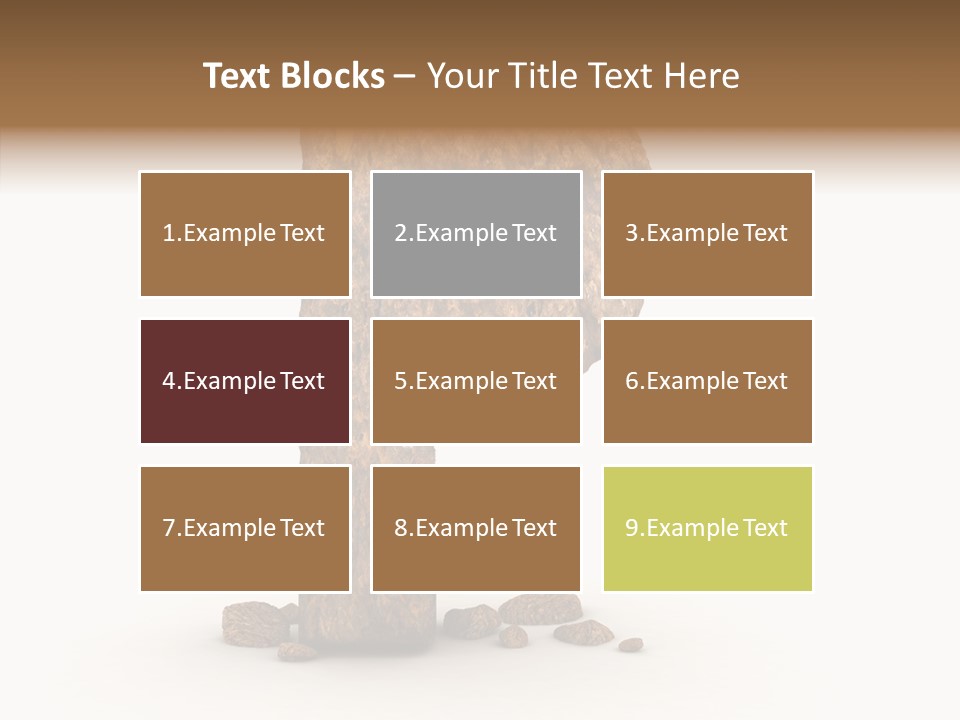 Text Blocks – Your Title Text Here

1.Example Text

2.Example Text

3.Example Text

4.Example Text

5.Example Text

6.Example Text

7.Example Text

8.Example Text

9.Example Text